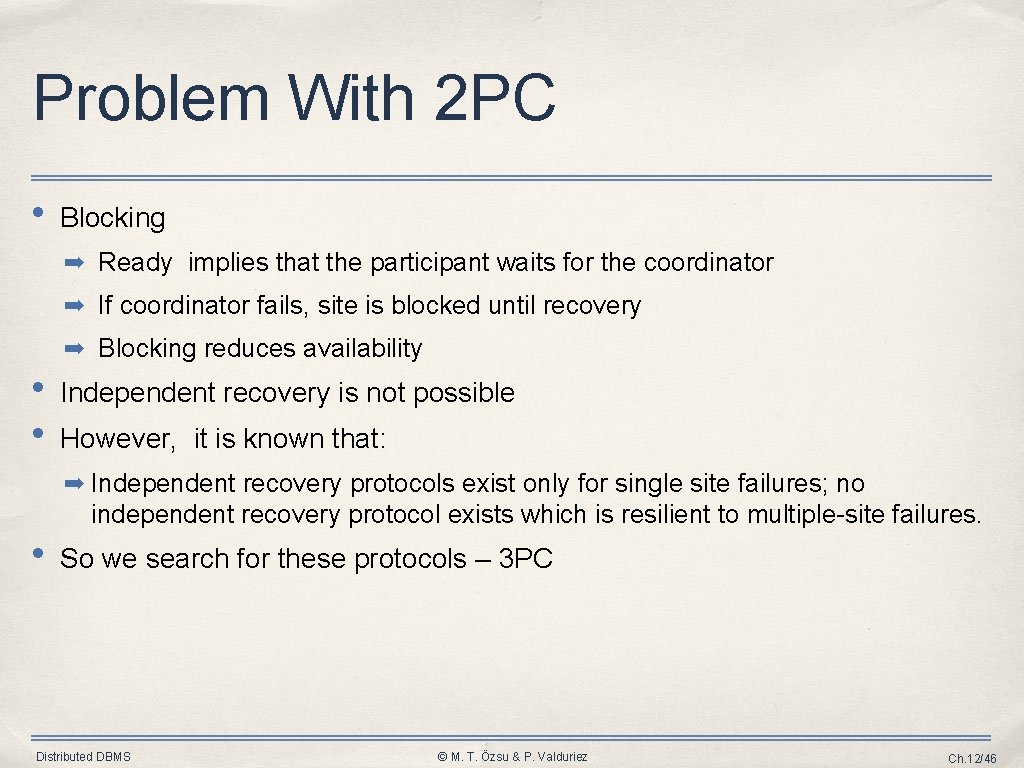 Problem With 2PC

• Blocking
➡ Ready implies that the participant waits for the coordinator
➡ If coordinator fails, site is blocked until recovery
➡ Blocking reduces availability
• Independent recovery is not possible
• However, it is known that:
➡ Independent recovery protocols exist only for single site failures; no independent recovery protocol exists which is resilient to multiple-site failures.
• So we search for these protocols – 3PC

Distributed DBMS © M. T. Özsu & P. Valduriez Ch.12/46